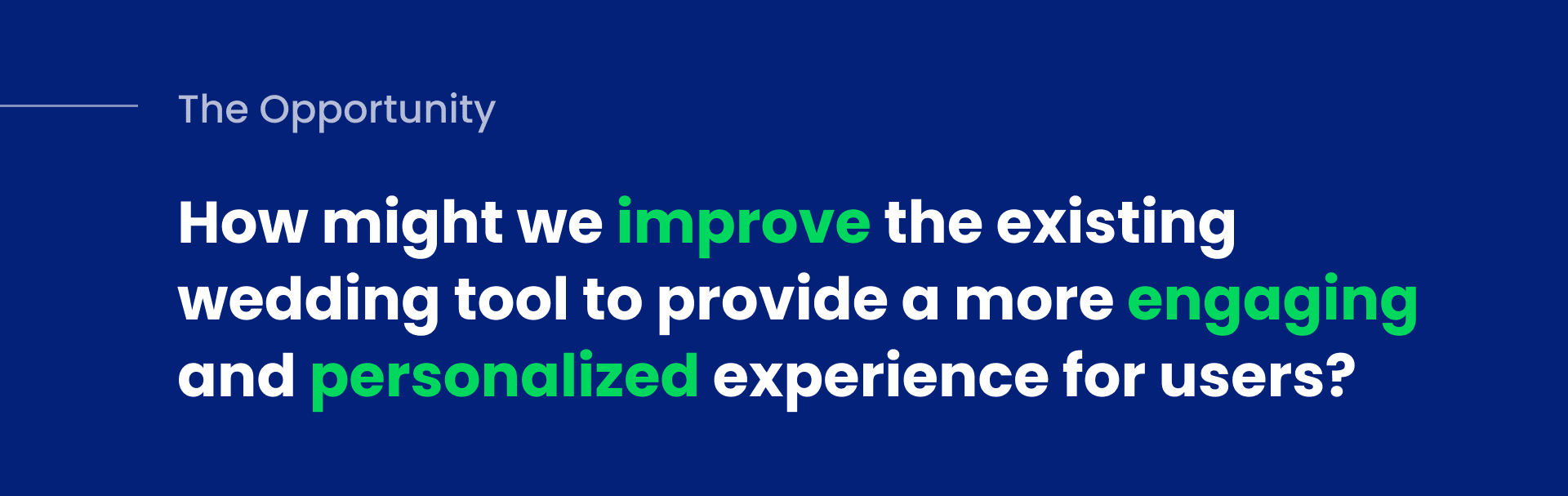 The Opportunity

How might we improve the existing wedding tool to provide a more engaging and personalized experience for users?